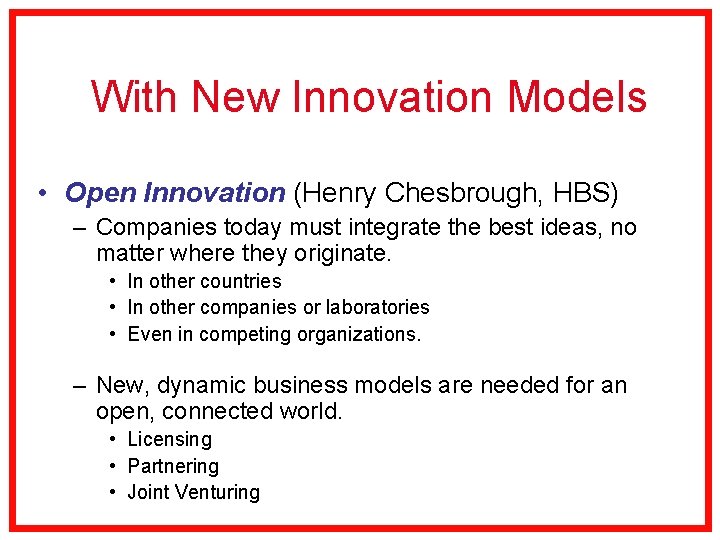 With New Innovation Models

• Open Innovation (Henry Chesbrough, HBS)
  – Companies today must integrate the best ideas, no matter where they originate.
    • In other countries
    • In other companies or laboratories
    • Even in competing organizations.

  – New, dynamic business models are needed for an open, connected world.
    • Licensing
    • Partnering
    • Joint Venturing